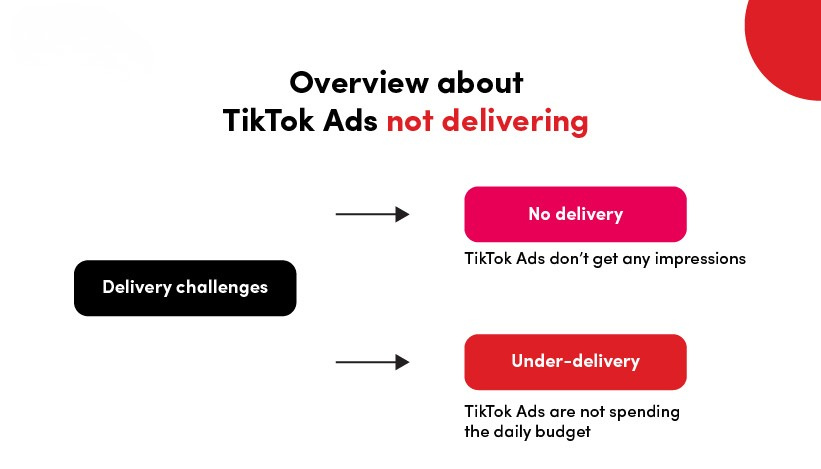 Overview about
TikTok Ads not delivering

Delivery challenges

No delivery

TikTok Ads don't get any impressions

Under-delivery

TikTok Ads are not spending the daily budget